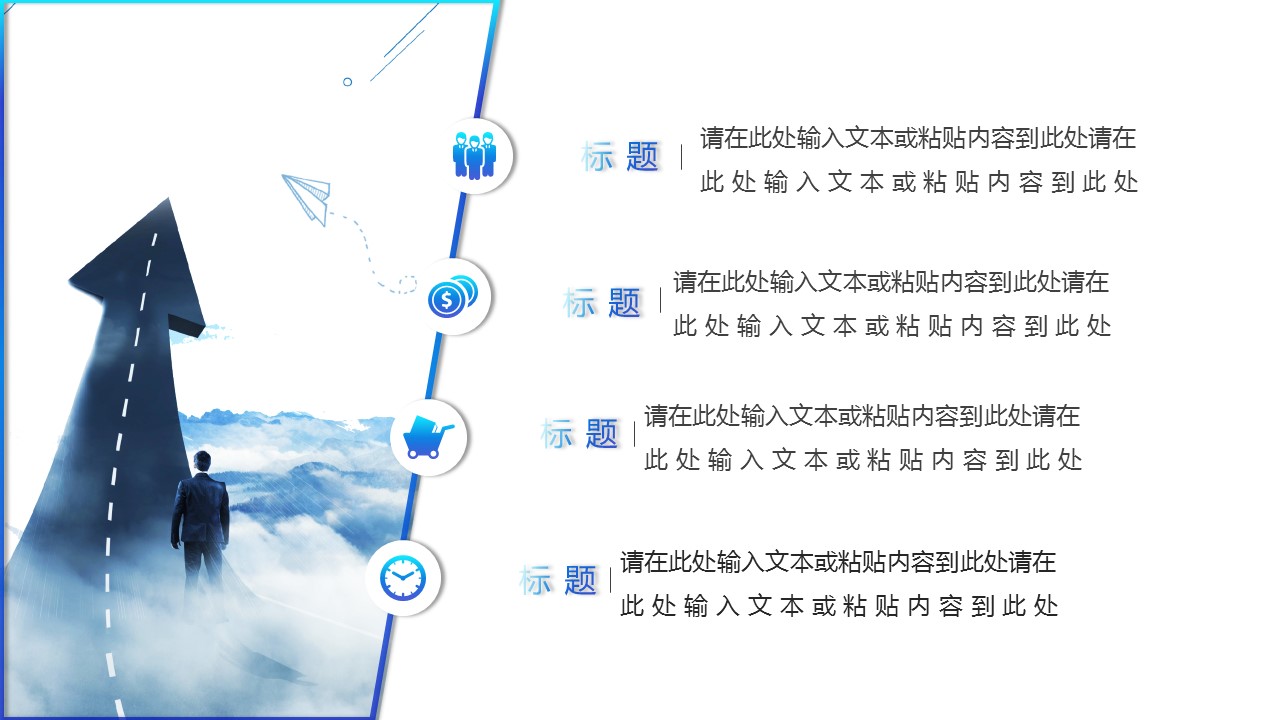 标题

请在此处输入文本或粘贴内容到此处请在此处输入文本或粘贴内容到此处

标题

请在此处输入文本或粘贴内容到此处请在此处输入文本或粘贴内容到此处

标题

请在此处输入文本或粘贴内容到此处请在此处输入文本或粘贴内容到此处

标题

请在此处输入文本或粘贴内容到此处请在此处输入文本或粘贴内容到此处